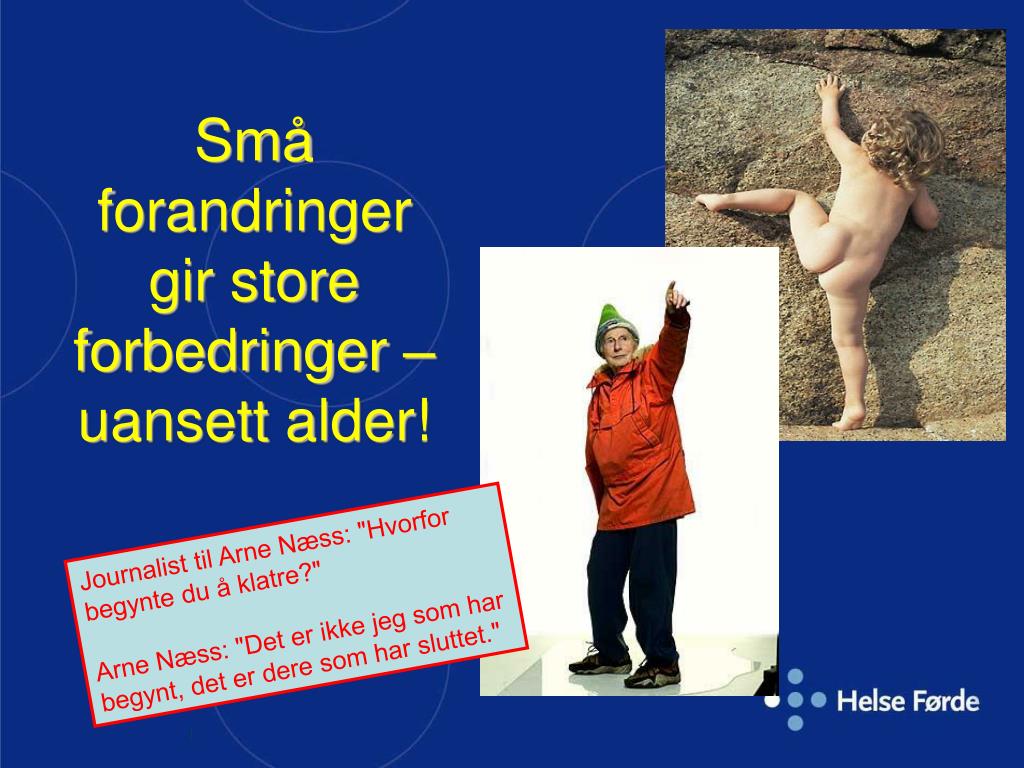 Små forandringer gir store forbedringer – uansett alder!

Journalist til Arne Næss: "Hvorfor begynte du å klatre?"

Arne Næss: "Det er ikke jeg som har begynt, det er dere som har sluttet."

Helse Førde